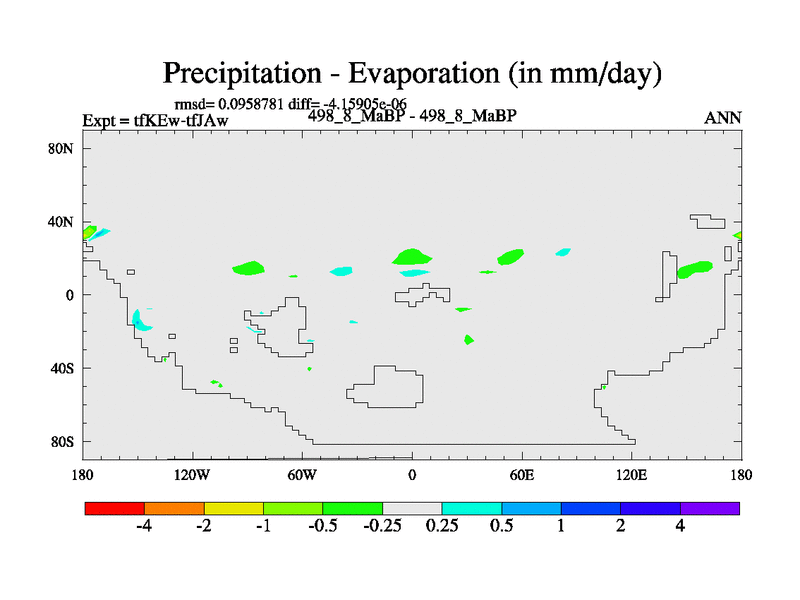 Precipitation - Evaporation (in mm/day)

rmsd= 0.0958781 diff= -4.15905e-06

Expt = tfKEw-tfJAw

498_8_MaBP - 498_8_MaBP

ANN

80N
40N
0
40S
80S

180
120W
60W
0
60E
120E
180

-4
-2
-1
-0.5
-0.25
0.25
0.5
1
2
4